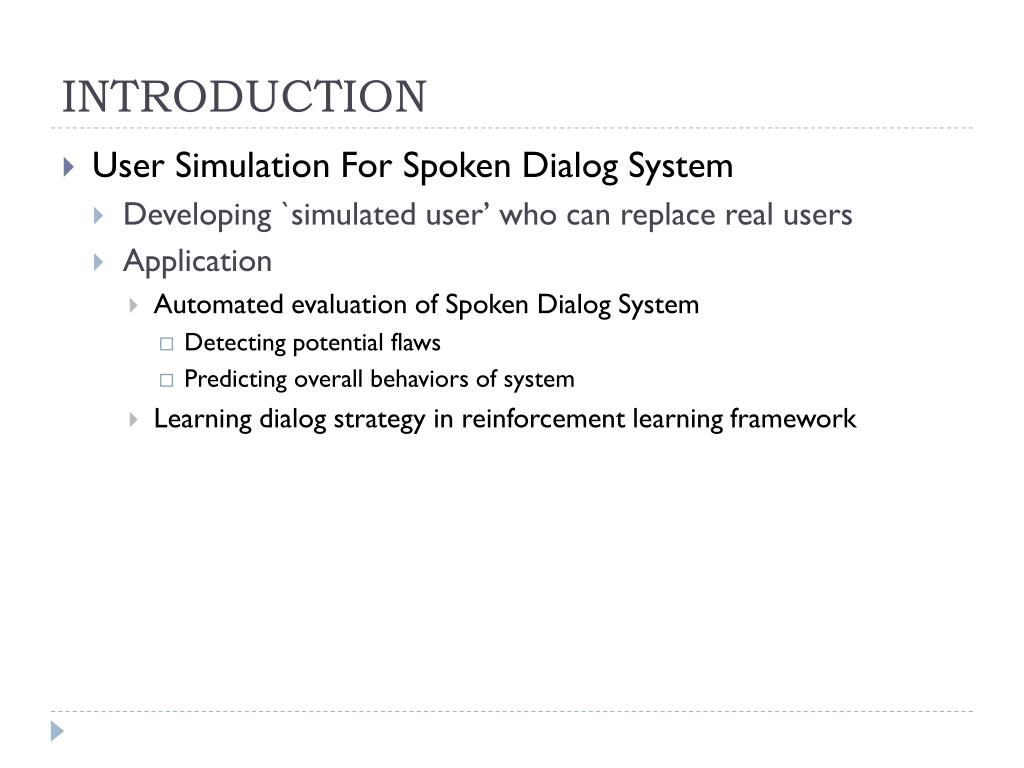 INTRODUCTION

User Simulation For Spoken Dialog System

Developing `simulated user’ who can replace real users

Application

Automated evaluation of Spoken Dialog System

Detecting potential flaws

Predicting overall behaviors of system

Learning dialog strategy in reinforcement learning framework